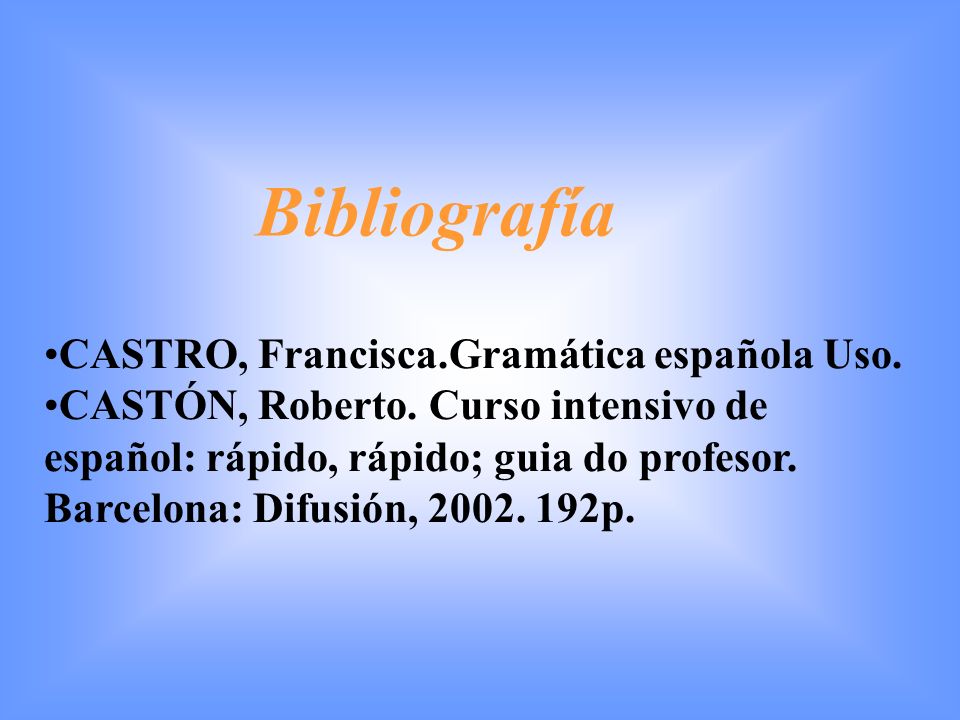 Bibliografía

•CASTRO, Francisca.Gramática española Uso.
•CASTÓN, Roberto. Curso intensivo de español: rápido, rápido; guia do profesor. Barcelona: Difusión, 2002. 192p.